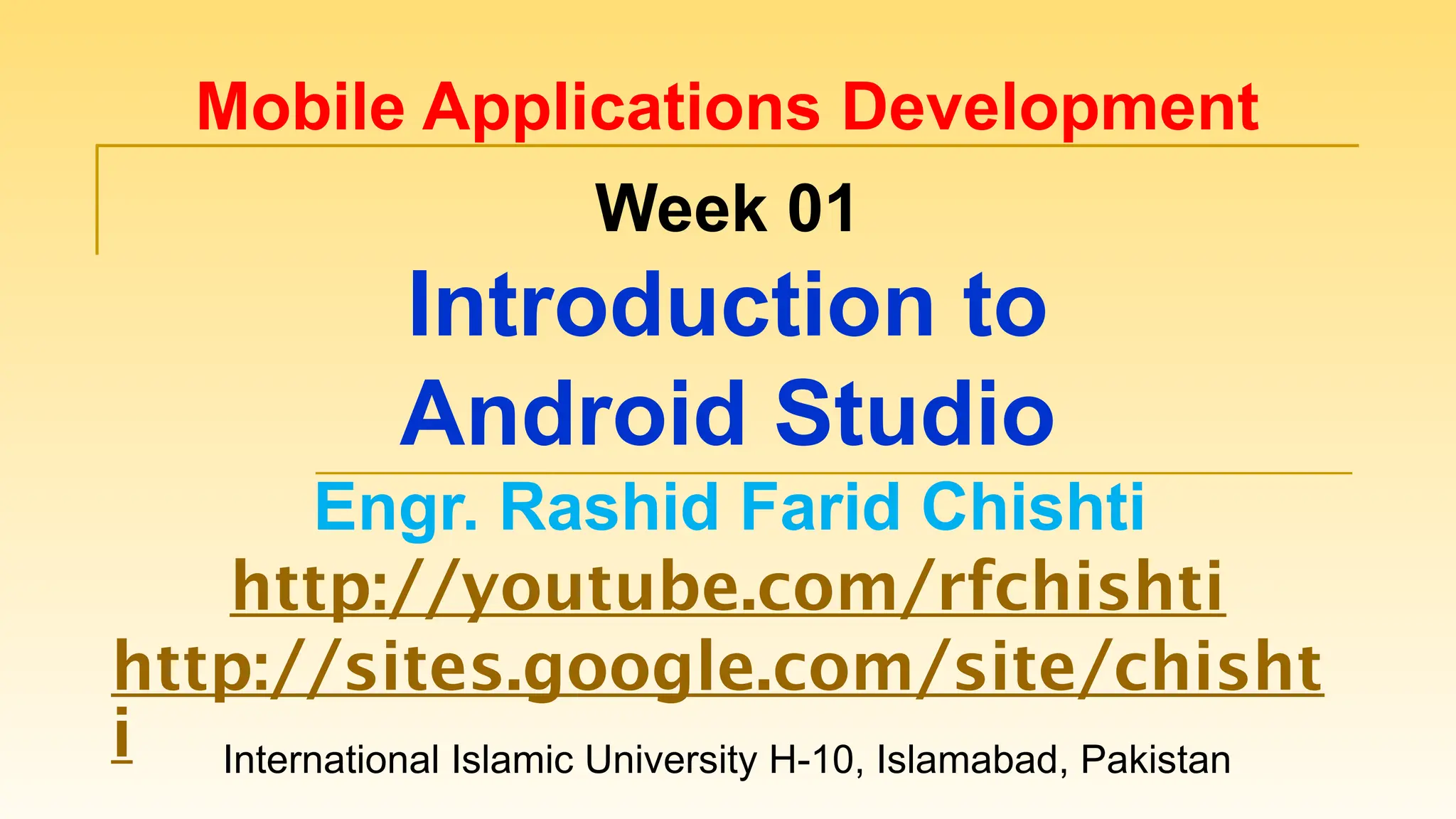 Mobile Applications Development

Week 01

Introduction to Android Studio

Engr. Rashid Farid Chishti

http://youtube.com/rfchishti

http://sites.google.com/site/chishti

International Islamic University H-10, Islamabad, Pakistan